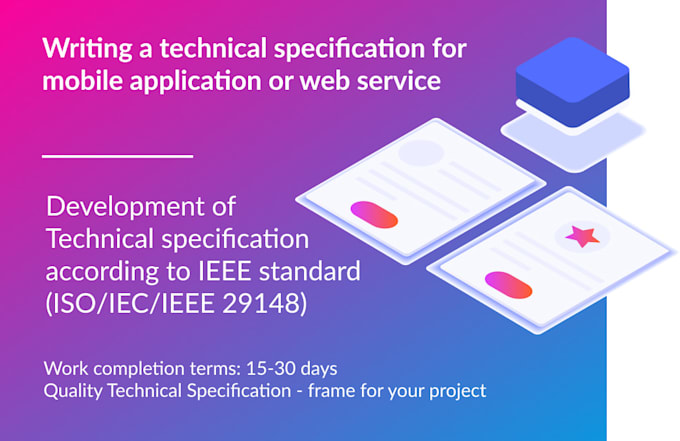 Writing a technical specification for mobile application or web service

Development of Technical specification according to IEEE standard (ISO/IEC/IEEE 29148)

Work completion terms: 15-30 days
Quality Technical Specification - frame for your project